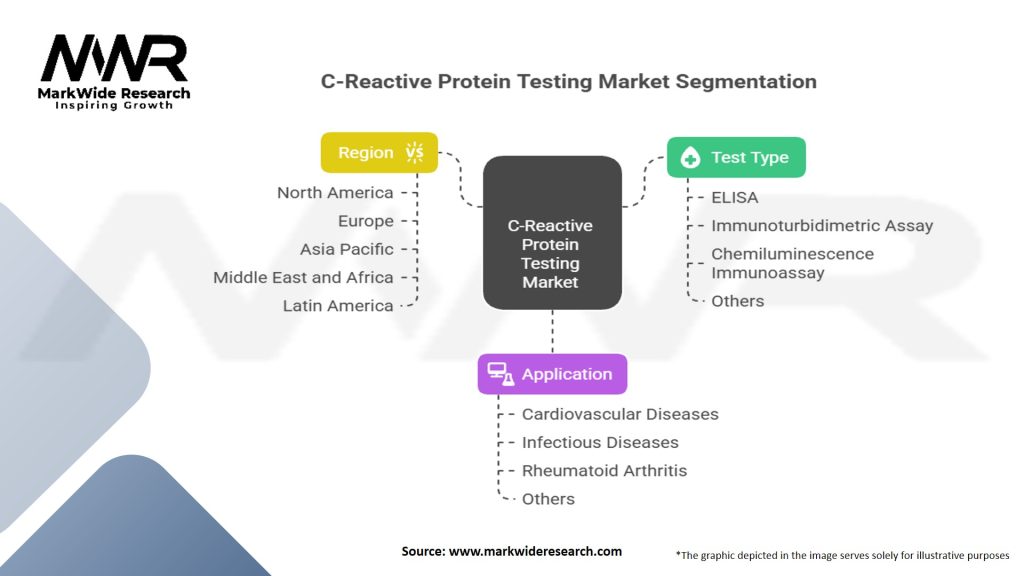 MWR
MarkWide Research
Inspiring Growth

C-Reactive Protein Testing Market Segmentation

Region
North America
Europe
Asia Pacific
Middle East and Africa
Latin America

C-Reactive Protein Testing Market

Test Type
ELISA
Immunoturbidimetric Assay
Chemiluminescence Immunoassay
Others

Application
Cardiovascular Diseases
Infectious Diseases
Rheumatoid Arthritis
Others

Source: www.markwideresearch.com

*The graphic depicted in the image serves solely for illustrative purposes